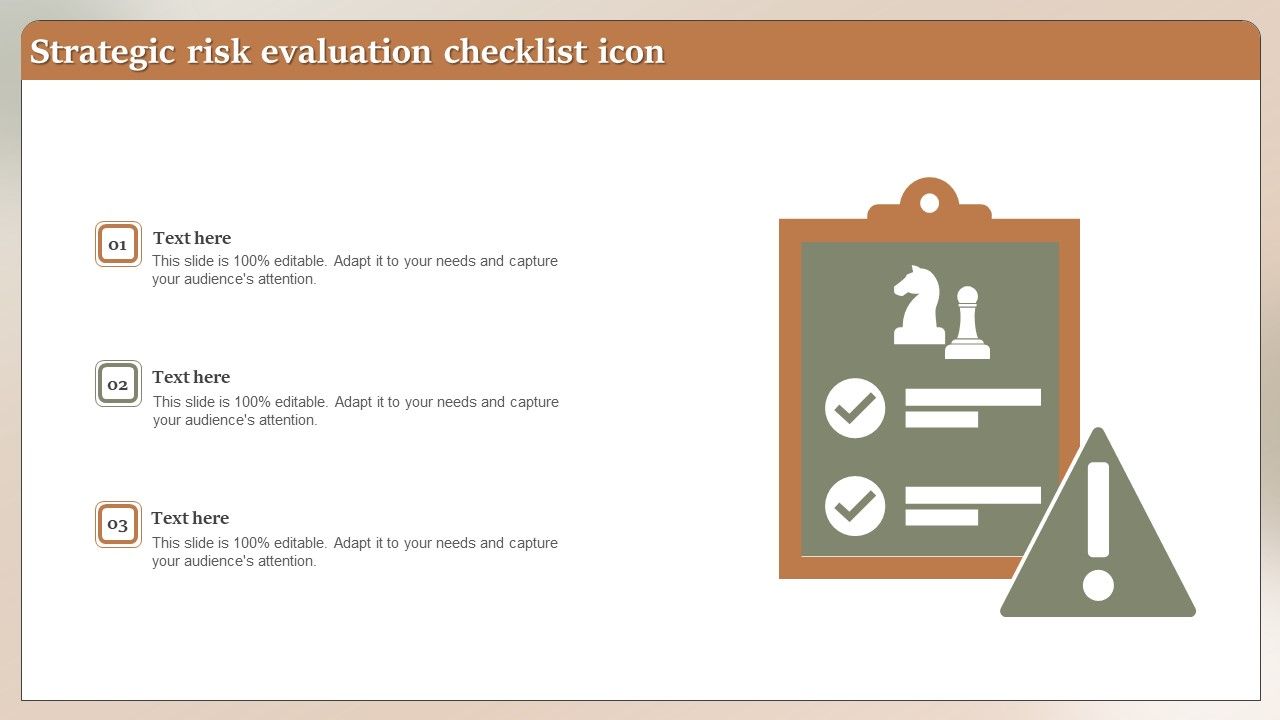 Strategic risk evaluation checklist icon

01
Text here
This slide is 100% editable. Adapt it to your needs and capture your audience's attention.

02
Text here
This slide is 100% editable. Adapt it to your needs and capture your audience's attention.

03
Text here
This slide is 100% editable. Adapt it to your needs and capture your audience's attention.